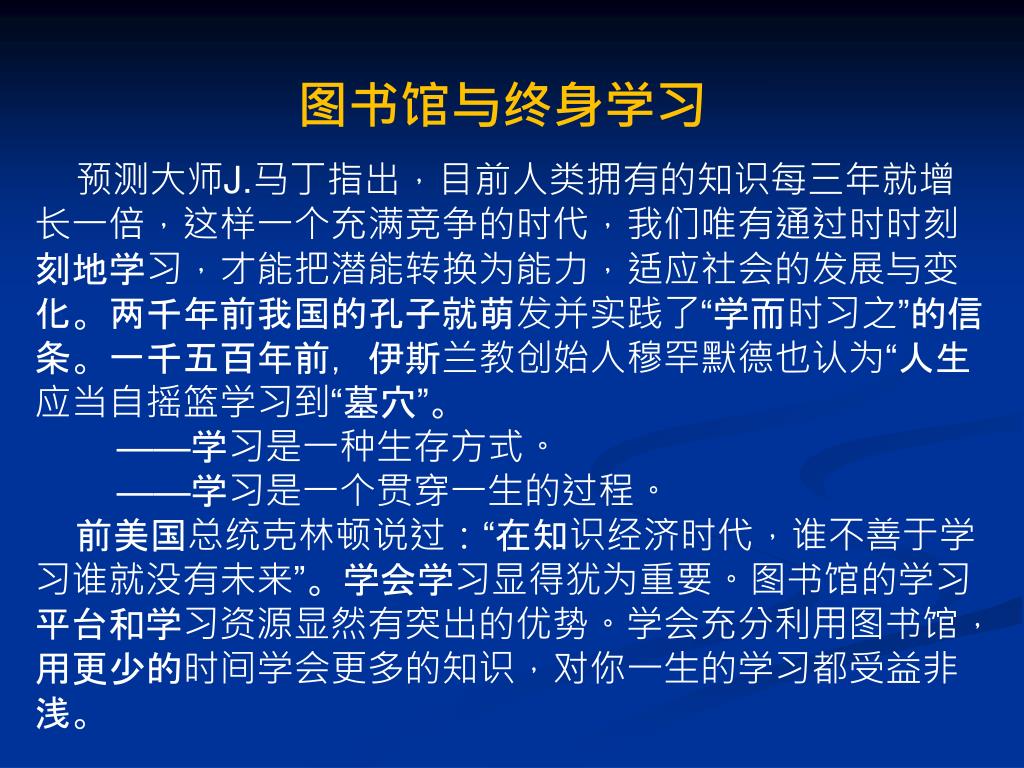 图书馆与终身学习

预测大师J.马丁指出，目前人类拥有的知识每三年就增长一倍，这样一个充满竞争的时代，我们唯有通过时时刻刻地学习，才能把潜能转换为能力，适应社会的发展与变化。两千年前我国的孔子就萌发并实践了“学而时习之”的信条。一千五百年前，伊斯兰教创始人穆罕默德也认为“人生应当自摇篮学习到“墓穴”。

——学习是一种生存方式。

——学习是一个贯穿一生的过程。

前美国总统克林顿说过：“在知识经济时代，谁不善于学习谁就没有未来”。学会学习显得犹为重要。图书馆的学习平台和学习资源显然有突出的优势。学会充分利用图书馆，用更少的时间学会更多的知识，对你一生的学习都受益非浅。